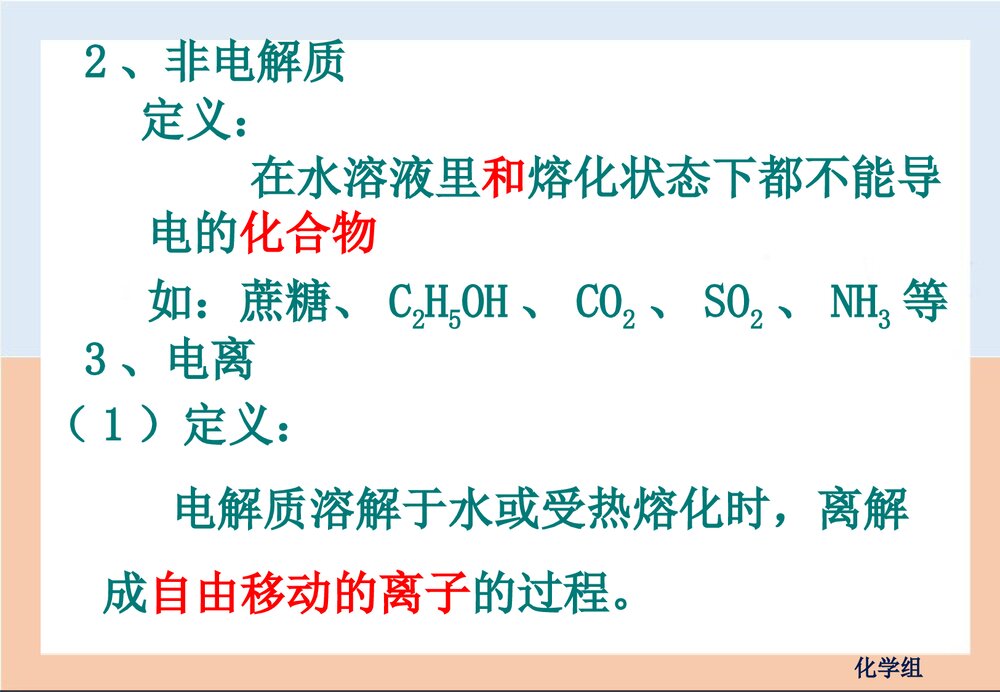 2、非电解质

定义：

在水溶液里和熔化状态下都不能导电的化合物

如：蔗糖、$C_2H_5OH$、$CO_2$、$SO_2$、$NH_3$等

3、电离

（1）定义：

电解质溶解于水或受热熔化时，离解成自由移动的离子的过程。

化学组